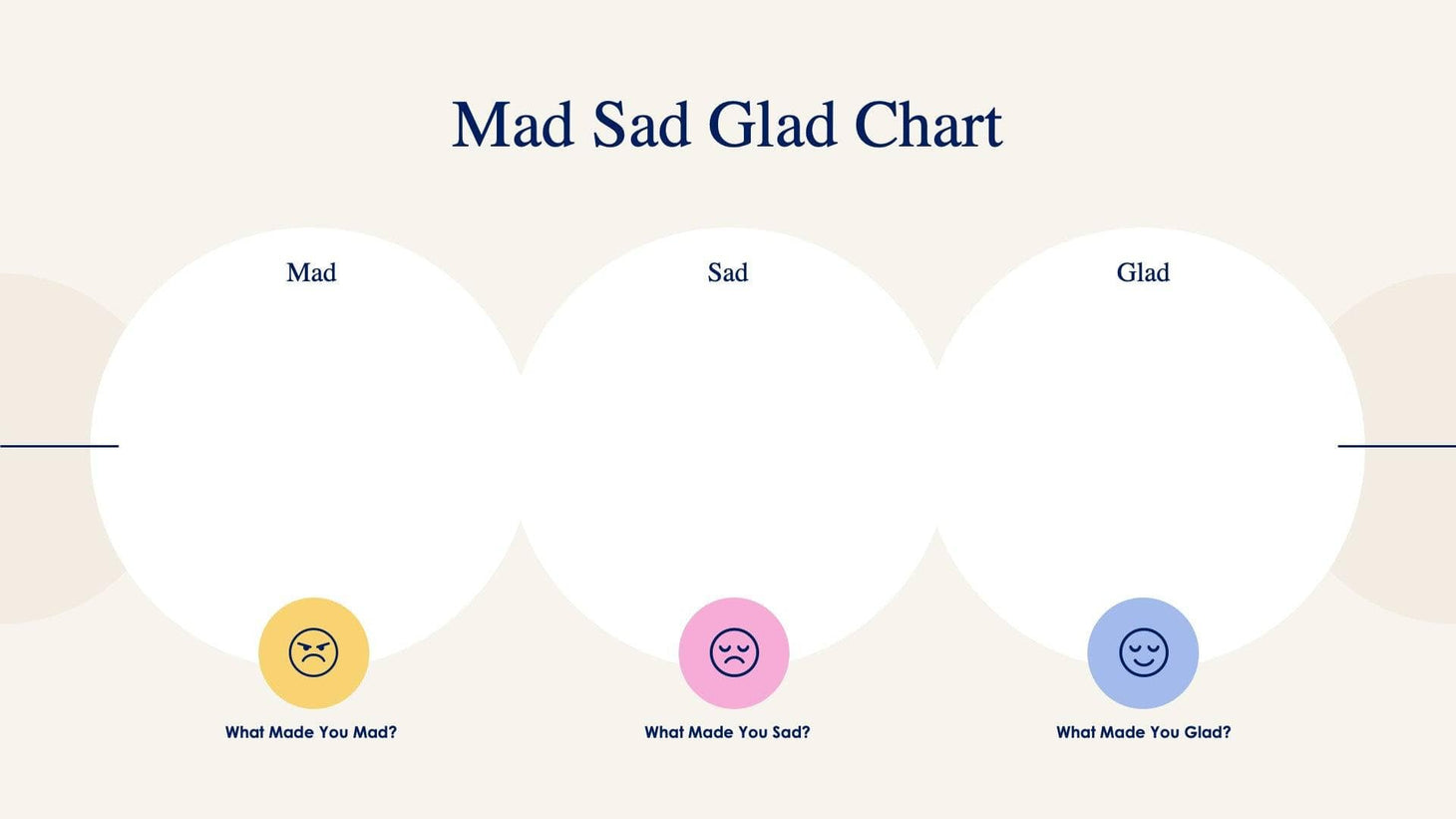 Mad Sad Glad Chart

Mad

Sad

Glad

What Made You Mad?

What Made You Sad?

What Made You Glad?